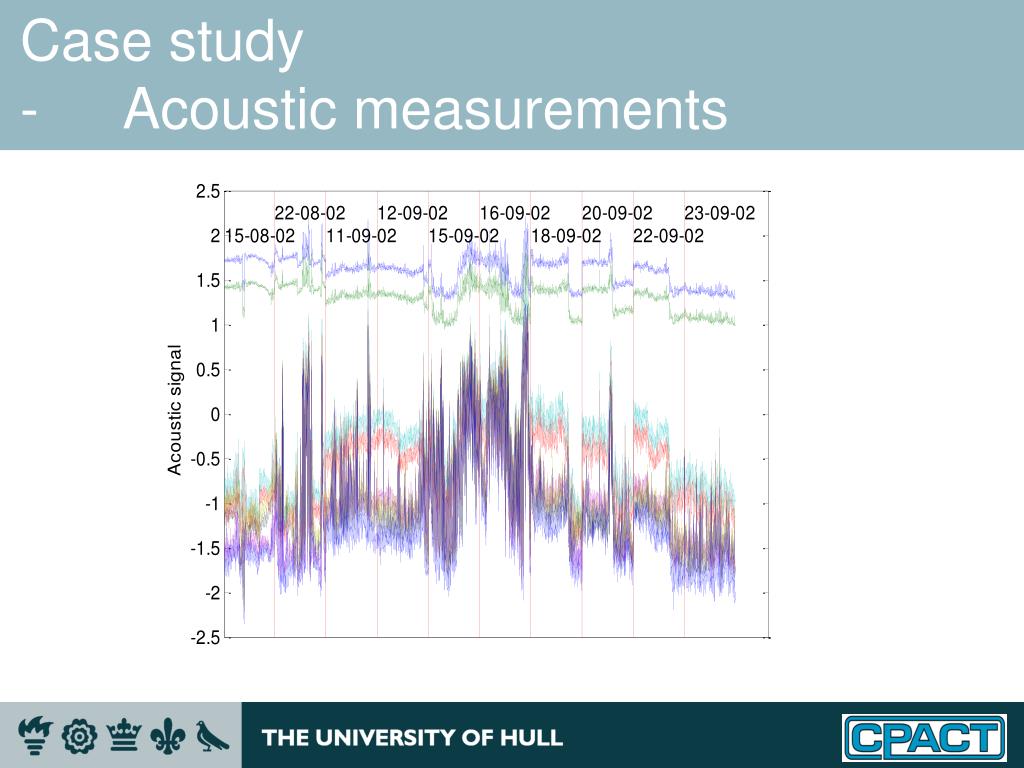 Case study
- Acoustic measurements

2.5
22-08-02 12-09-02 16-09-02 20-09-02 23-09-02
2 15-08-02 11-09-02 15-09-02 18-09-02 22-09-02
1.5
1
0.5
0
-0.5
-1
-1.5
-2
-2.5

Acoustic signal

THE UNIVERSITY OF HULL

CPACT